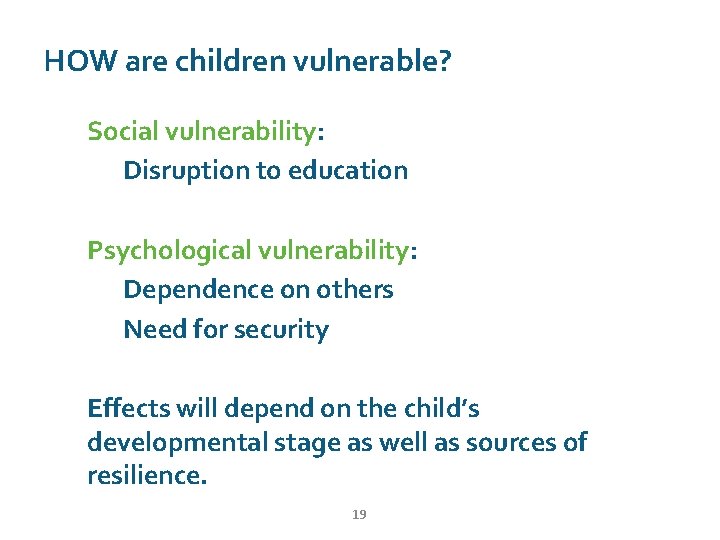 HOW are children vulnerable?

Social vulnerability:
Disruption to education

Psychological vulnerability:
Dependence on others
Need for security

Effects will depend on the child's developmental stage as well as sources of resilience.

19